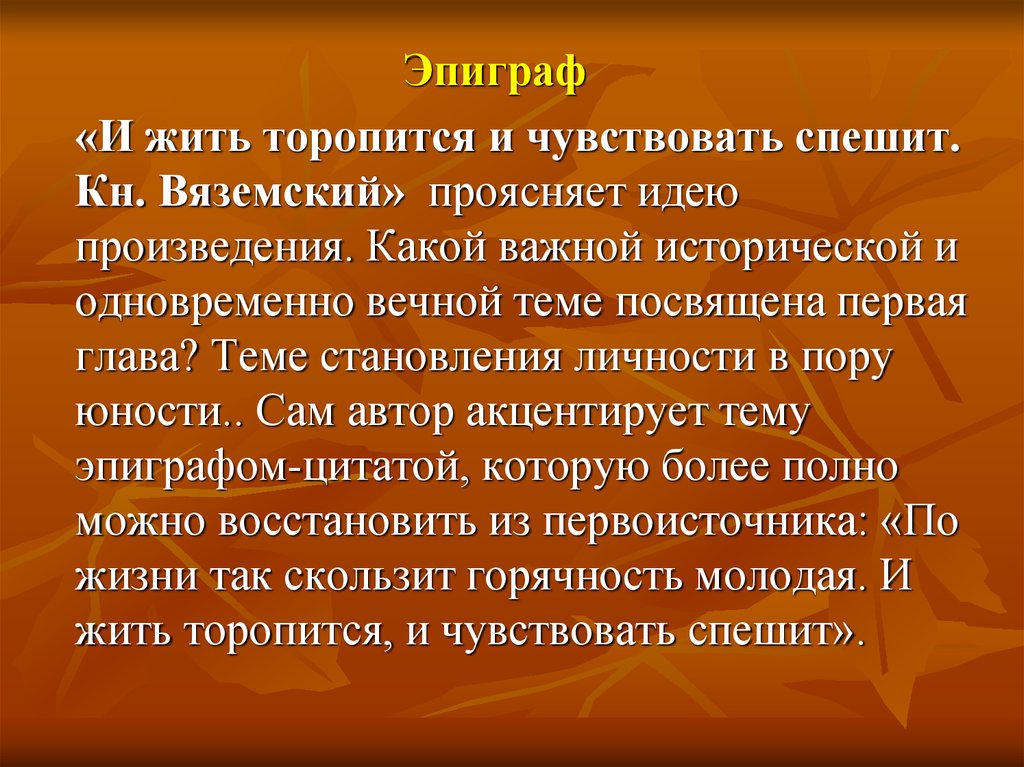 Эпиграф

«И жить торопится и чувствовать спешит. Кн. Вяземский» проясняет идею произведения. Какой важной исторической и одновременно вечной теме посвящена первая глава? Теме становления личности в пору юности.. Сам автор акцентирует тему эпиграфом-цитатой, которую более полно можно восстановить из первоисточника: «По жизни так скользит горячность молодая. И жить торопится, и чувствовать спешит».